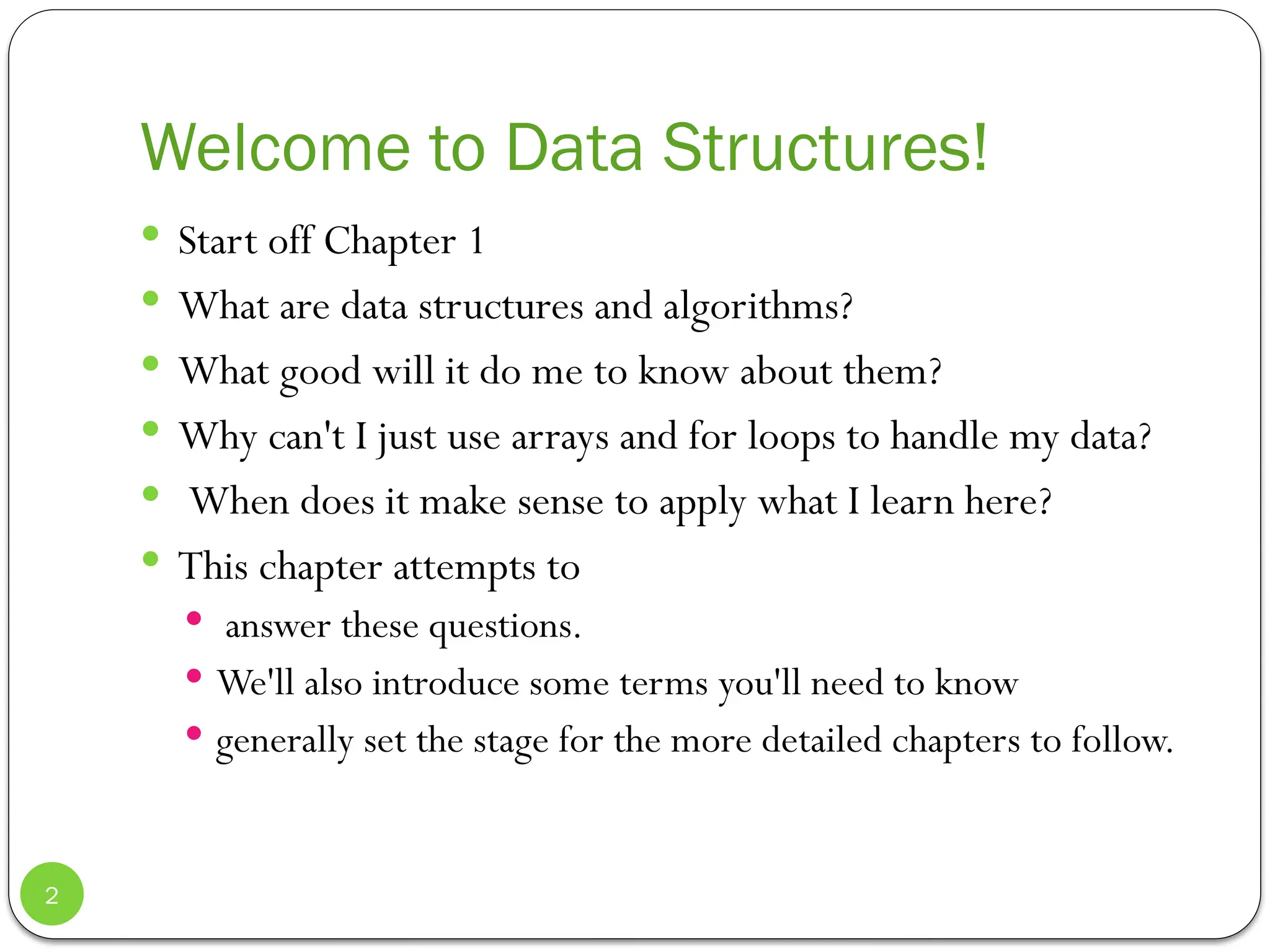 Welcome to Data Structures!

- Start off Chapter 1
- What are data structures and algorithms?
- What good will it do me to know about them?
- Why can't I just use arrays and for loops to handle my data?
- When does it make sense to apply what I learn here?
- This chapter attempts to
  - answer these questions.
  - We'll also introduce some terms you'll need to know
  - generally set the stage for the more detailed chapters to follow.

2